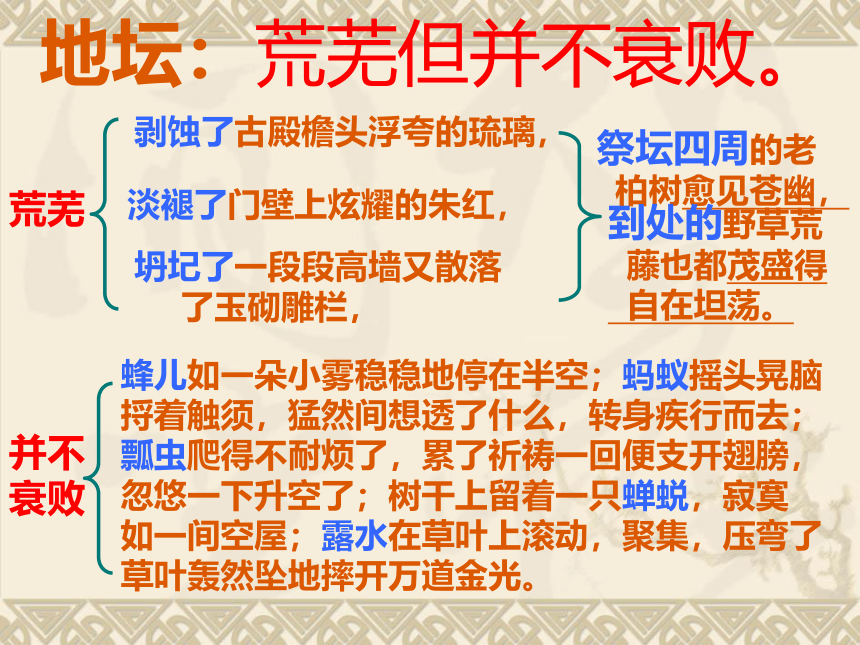 地坛：荒芜但并不衰败。

荒芜

剥蚀了古殿檐头浮夸的琉璃，

淡褪了门壁上炫耀的朱红，

坍圮了一段段高墙又散落了玉砌雕栏，

祭坛四周的老柏树愈见苍幽，到处的野草荒藤也都茂盛得自在坦荡。

并不衰败

蜂儿如一朵小雾稳稳地停在半空；蚂蚁摇头晃脑捋着触须，猛然间想透了什么，转身疾行而去；瓢虫爬得不耐烦了，累了祈祷一回便支开翅膀，忽悠一下升空了；树干上留着一只蝉蜕，寂寞如一间空屋；露水在草叶上滚动，聚集，压弯了草叶轰然坠地摔开万道金光。